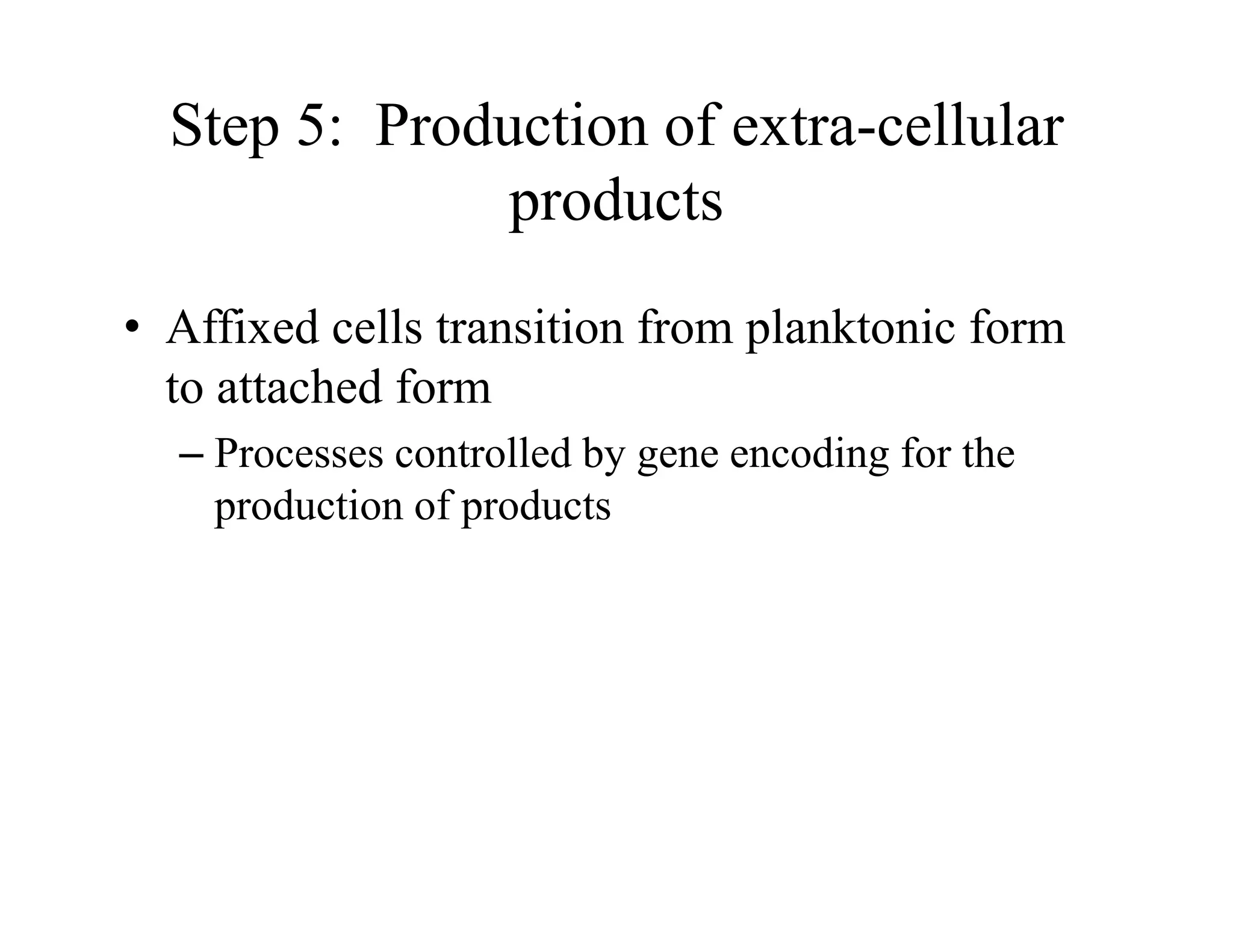 Step 5: Production of extra-cellular products

• Affixed cells transition from planktonic form to attached form

– Processes controlled by gene encoding for the production of products